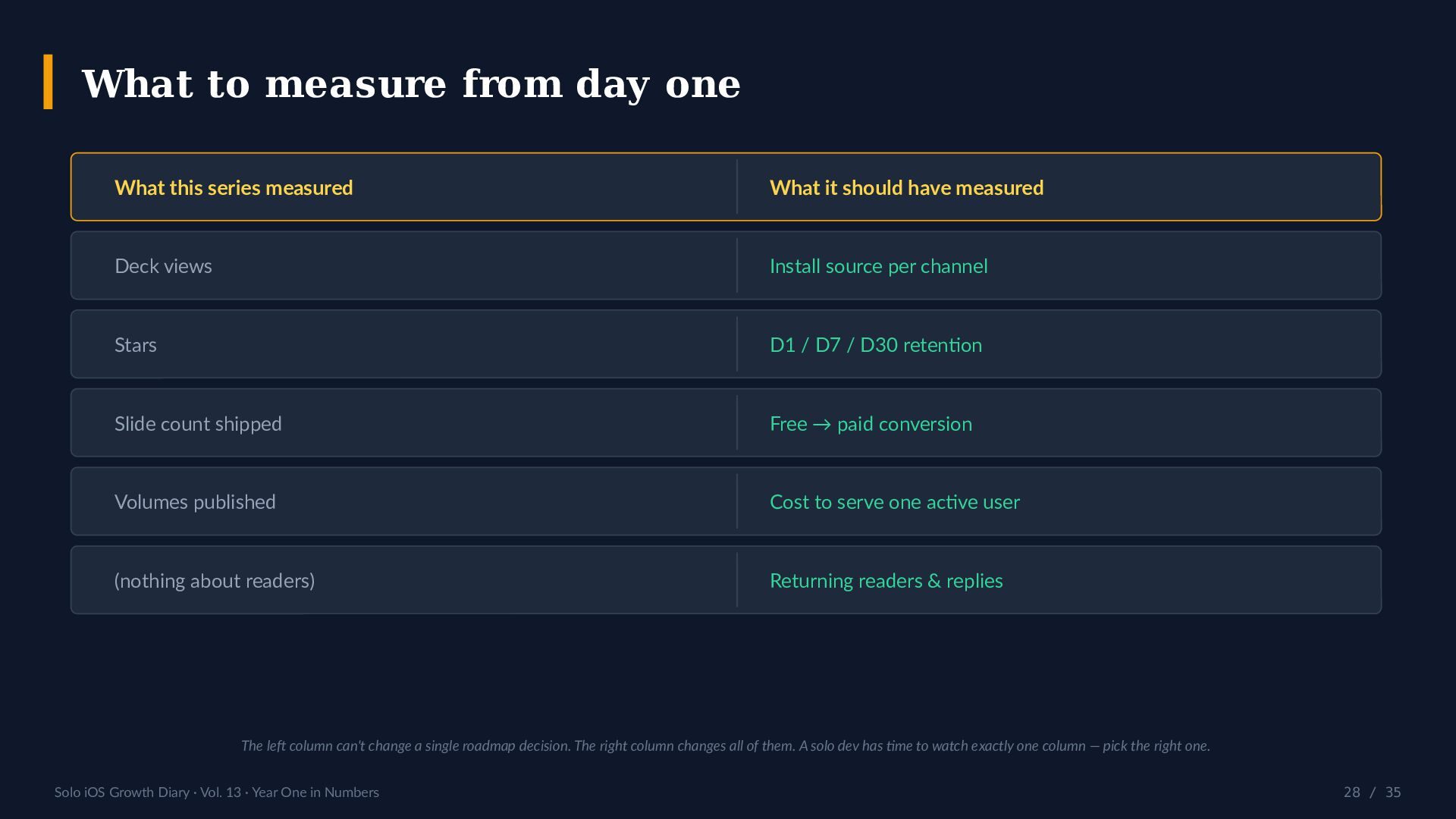 What to measure from day one

| What this series measured | What it should have measured |
|---|---|
| Deck views | Install source per channel |
| Stars | D1 / D7 / D30 retention |
| Slide count shipped | Free → paid conversion |
| Volumes published | Cost to serve one active user |
| (nothing about readers) | Returning readers & replies |

The left column can't change a single roadmap decision. The right column changes all of them. A solo dev has time to watch exactly one column — pick the right one.

Solo iOS Growth Diary · Vol. 13 · Year One in Numbers

28 / 35